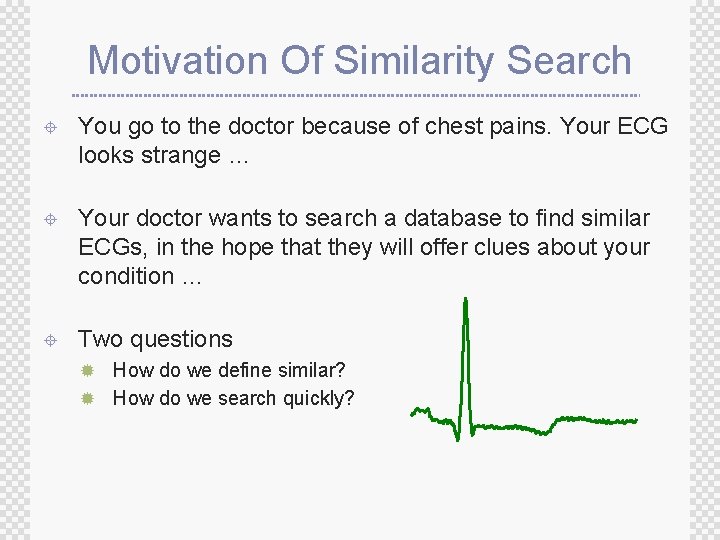 Motivation Of Similarity Search

You go to the doctor because of chest pains. Your ECG looks strange …

Your doctor wants to search a database to find similar ECGs, in the hope that they will offer clues about your condition …

Two questions

How do we define similar?

How do we search quickly?